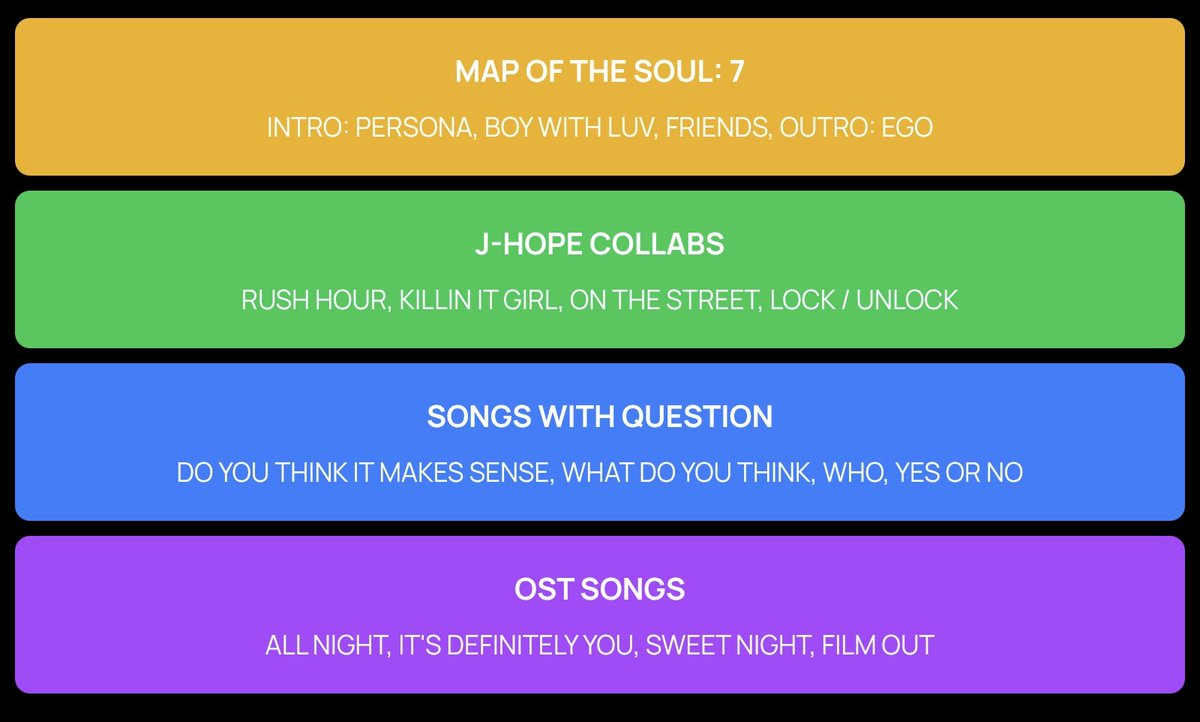 MAP OF THE SOUL: 7

INTRO: PERSONA, BOY WITH LUV, FRIENDS, OUTRO: EGO

J-HOPE COLLABS

RUSH HOUR, KILLIN IT GIRL, ON THE STREET, LOCK / UNLOCK

SONGS WITH QUESTION

DO YOU THINK IT MAKES SENSE, WHAT DO YOU THINK, WHO, YES OR NO

OST SONGS

ALL NIGHT, IT'S DEFINITELY YOU, SWEET NIGHT, FILM OUT